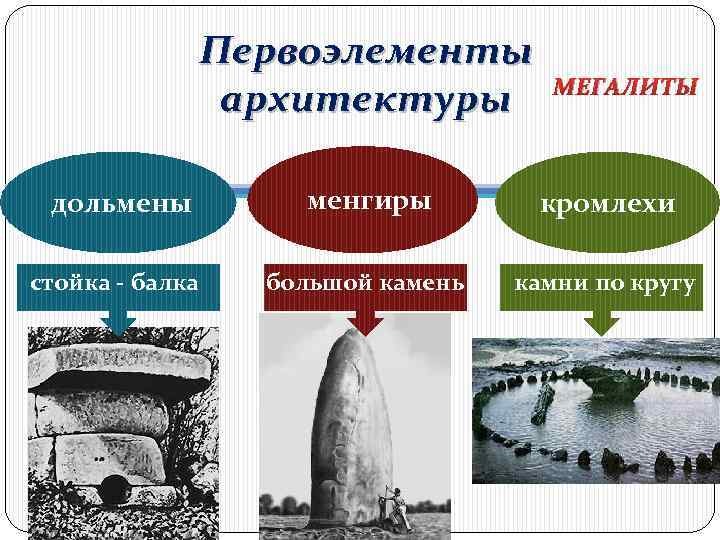 Первоэлементы архитектуры

МЕГАЛИТЫ

дольмены

менгиры

кромлехи

стойка - балка

большой камень

камни по кругу